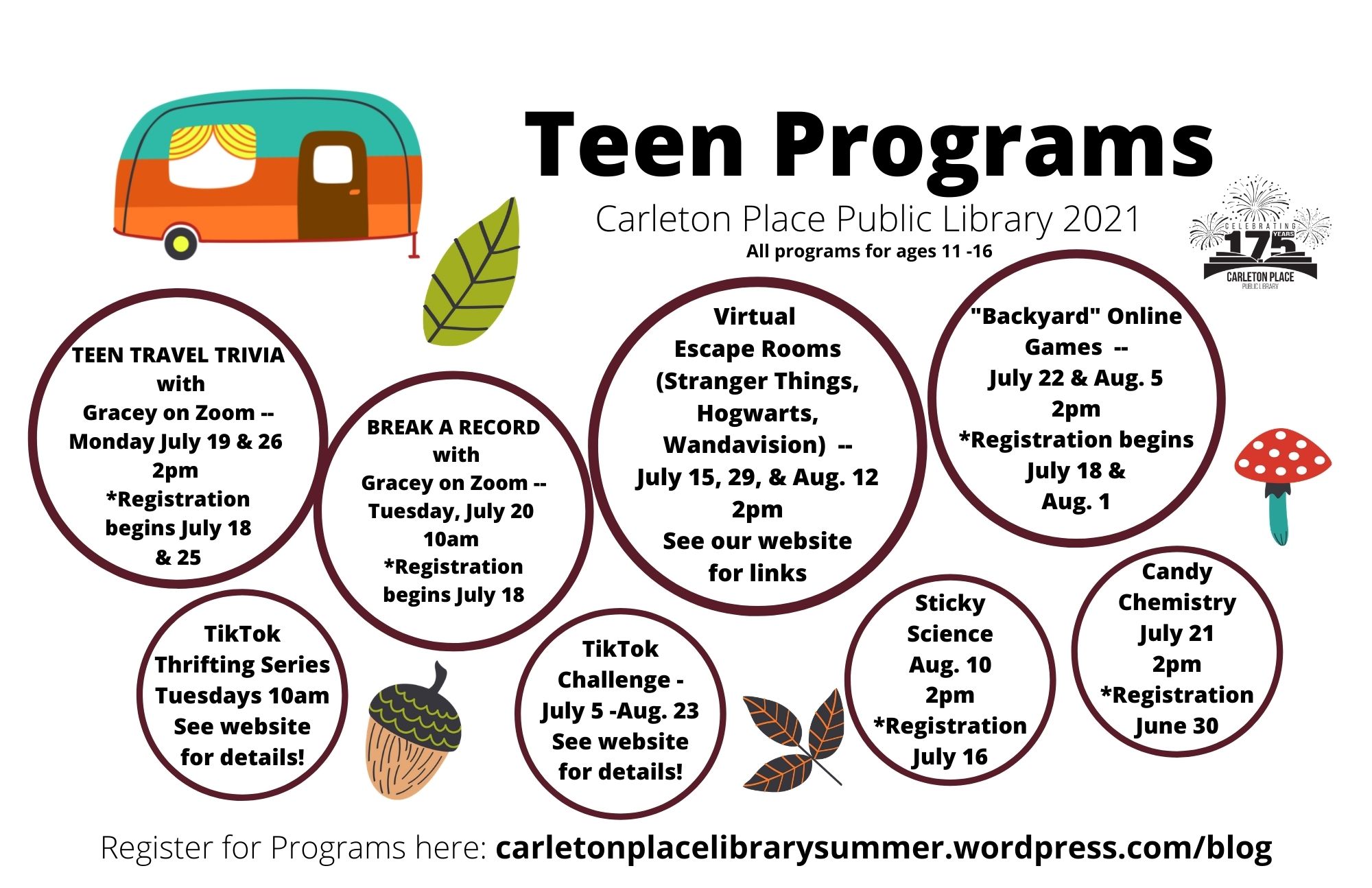 Teen Programs

Carleton Place Public Library 2021

All programs for ages 11 -16

CELEBRATING 175 YEARS CARLETON PLACE PUBLIC LIBRARY

TEEN TRAVEL TRIVIA with Gracey on Zoom -- Monday July 19 & 26 2pm *Registration begins July 18 & 25

BREAK A RECORD with Gracey on Zoom -- Tuesday, July 20 10am *Registration begins July 18

Virtual Escape Rooms (Stranger Things, Hogwarts, Wandavision) -- July 15, 29, & Aug. 12 2pm See our website for links

"Backyard" Online Games -- July 22 & Aug. 5 2pm *Registration begins July 18 & Aug. 1

TikTok Thrifting Series Tuesdays 10am See website for details!

TikTok Challenge - July 5 -Aug. 23 See website for details!

Sticky Science Aug. 10 2pm *Registration July 16

Candy Chemistry July 21 2pm *Registration June 30

Register for Programs here: carletonplacelibrarysummer.wordpress.com/blog